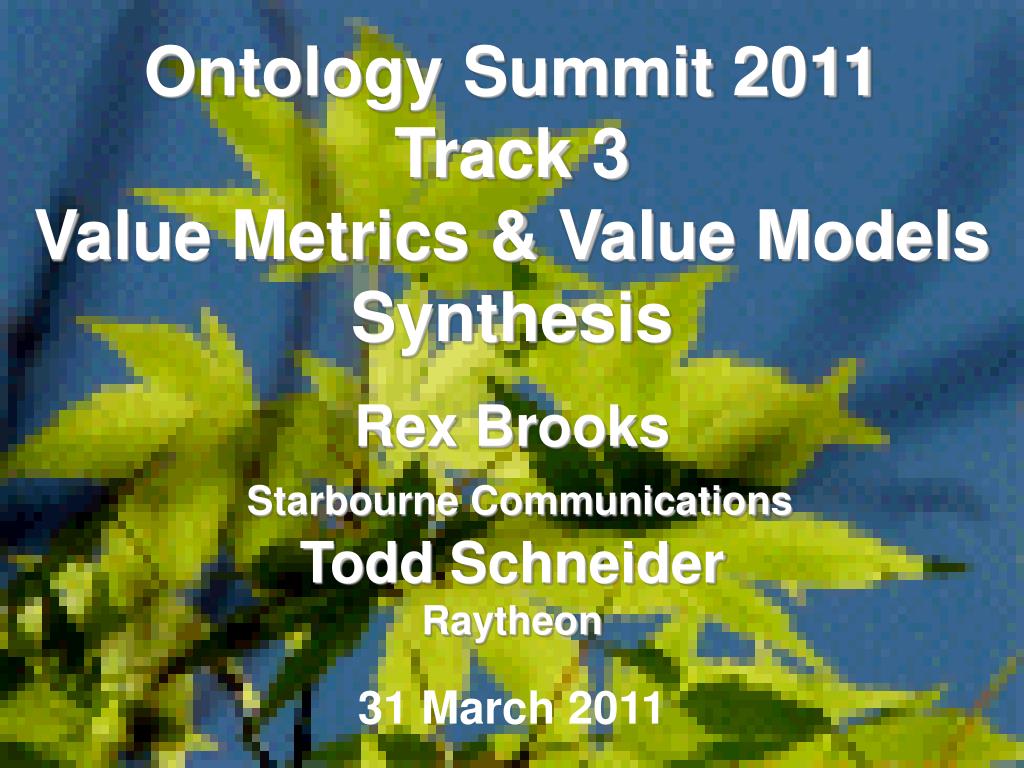 Ontology Summit 2011
Track 3
Value Metrics & Value Models
Synthesis

Rex Brooks

Starbourne Communications

Todd Schneider

Raytheon

31 March 2011